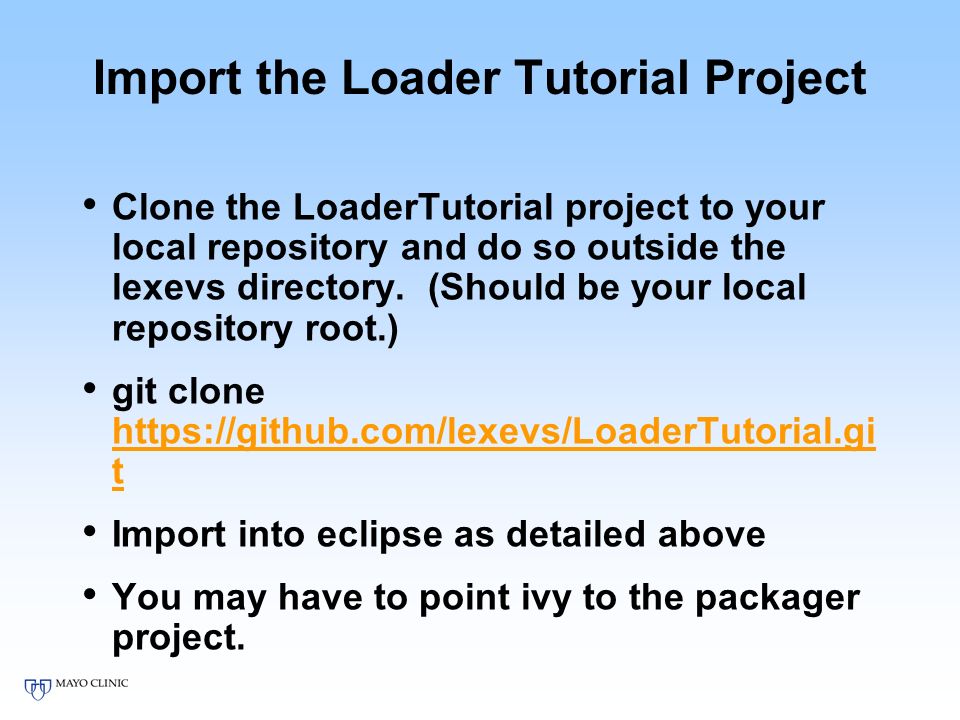 Import the Loader Tutorial Project

• Clone the LoaderTutorial project to your local repository and do so outside the lexevs directory. (Should be your local repository root.)

• git clone https://github.com/lexevs/LoaderTutorial.git

• Import into eclipse as detailed above

• You may have to point ivy to the packager project.

MAYO CLINIC